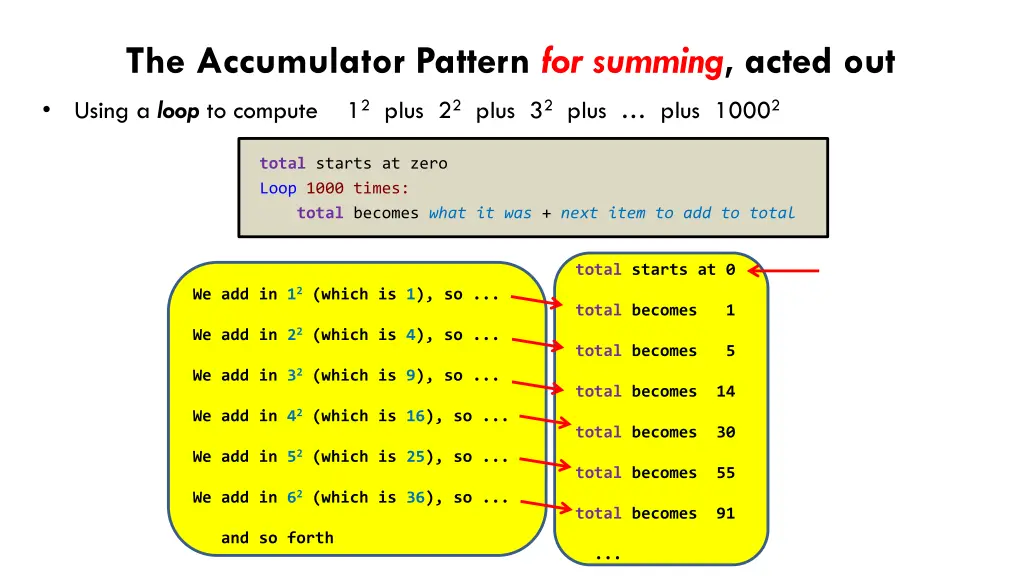 The Accumulator Pattern for summing, acted out

• Using a loop to compute $1^2$ plus $2^2$ plus $3^2$ plus … plus $1000^2$

total starts at zero
Loop 1000 times:
    total becomes what it was + next item to add to total

We add in $1^2$ (which is 1), so ...

We add in $2^2$ (which is 4), so ...

We add in $3^2$ (which is 9), so ...

We add in $4^2$ (which is 16), so ...

We add in $5^2$ (which is 25), so ...

We add in $6^2$ (which is 36), so ...

and so forth

total starts at 0

total becomes 1

total becomes 5

total becomes 14

total becomes 30

total becomes 55

total becomes 91

...